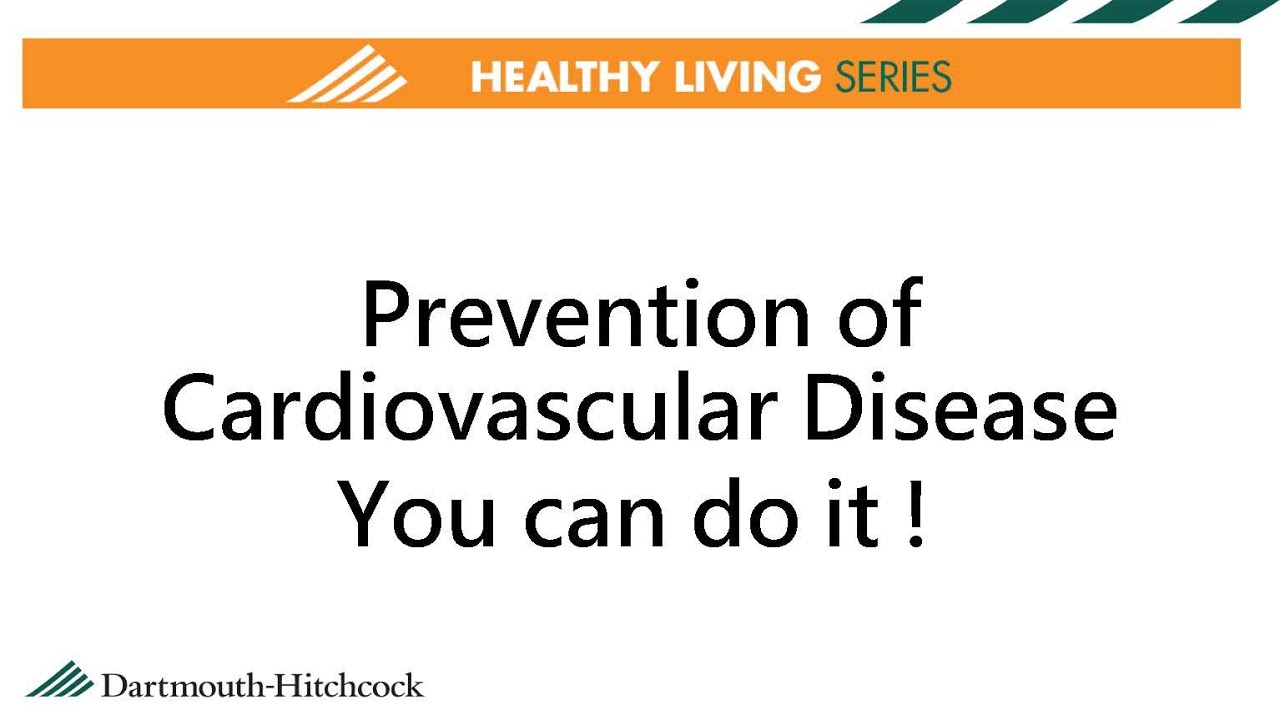 HEALTHY LIVING SERIES

Prevention of Cardiovascular Disease You can do it !

Dartmouth-Hitchcock